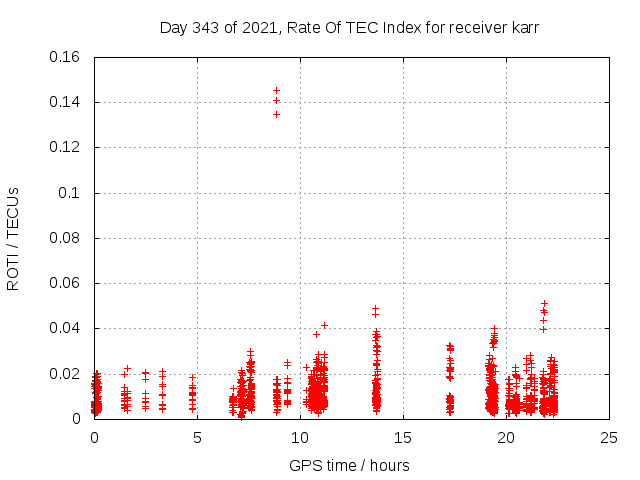 Day 343 of 2021, Rate Of TEC Index for receiver karr

ROTI / TECUs

0.16
0.14
0.12
0.1
0.08
0.06
0.04
0.02
0

0
5
10
15
20
25

GPS time / hours